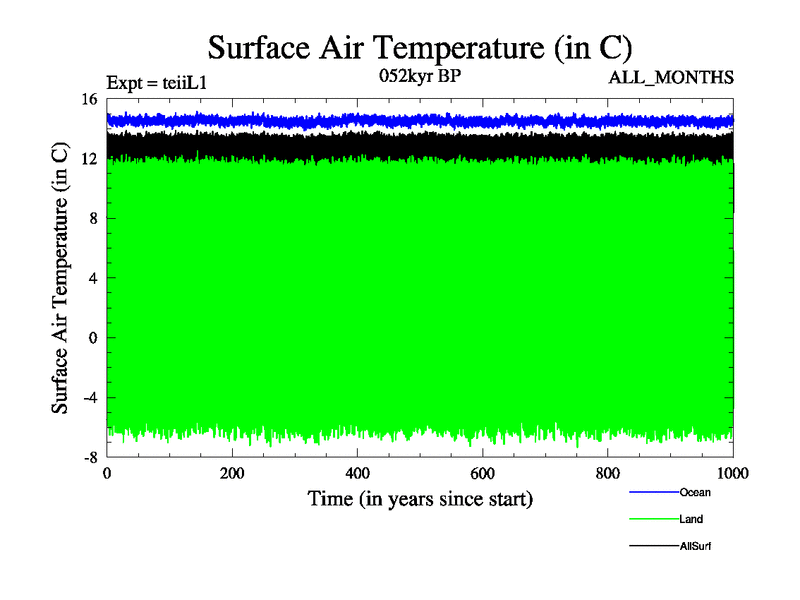 Surface Air Temperature (in C)

Expt = teiiL1

052kyr BP

ALL_MONTHS

Surface Air Temperature (in C)

16
12
8
4
0
-4
-8

0
200
400
600
800
1000

Time (in years since start)

Ocean
Land
AllSurf